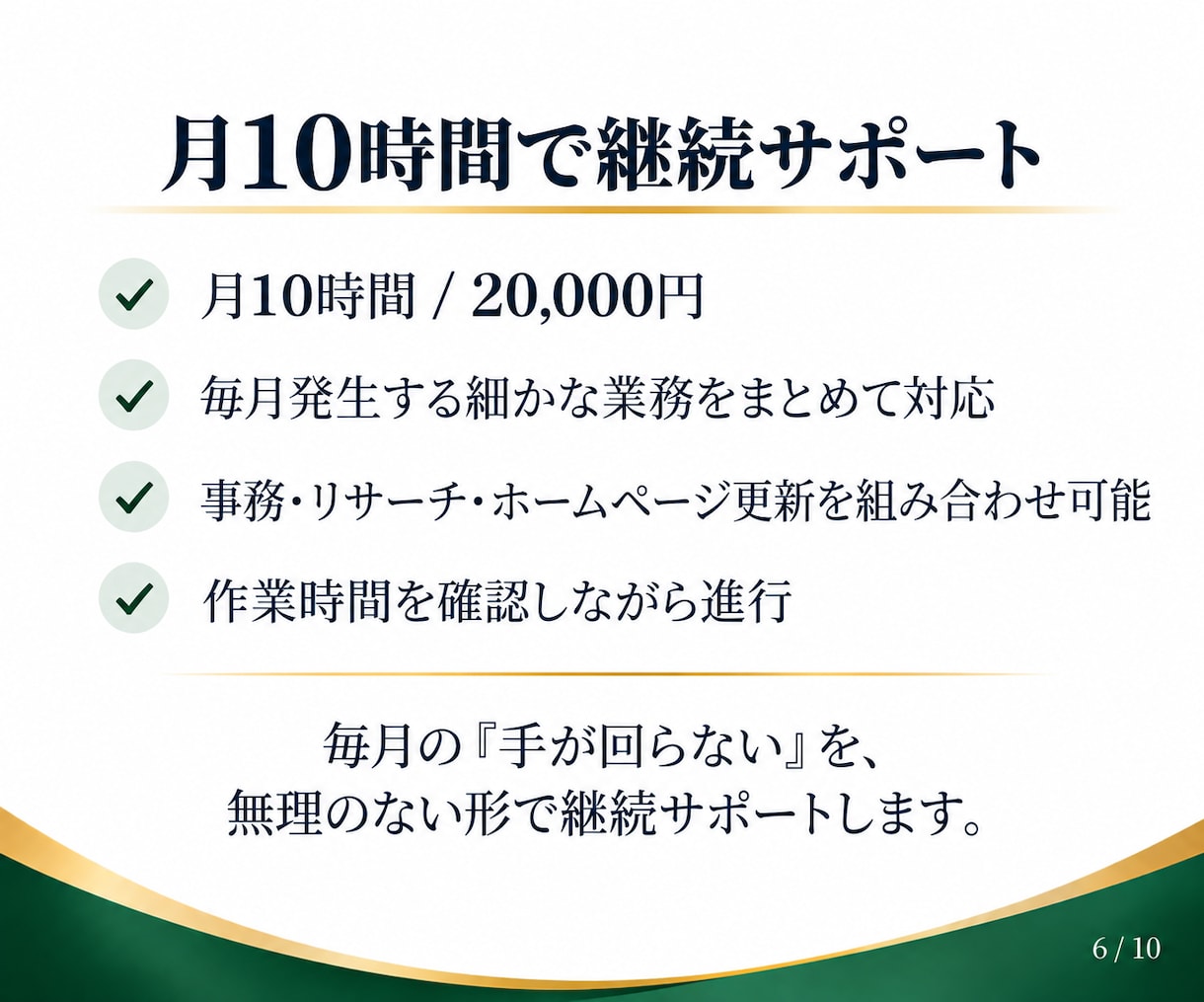 月10時間で継続サポート

✓ 月10時間 / 20,000円

✓ 毎月発生する細かな業務をまとめて対応

✓ 事務・リサーチ・ホームページ更新を組み合わせ可能

✓ 作業時間を確認しながら進行

毎月の『手が回らない』を、
無理のない形で継続サポートします。

6 / 10